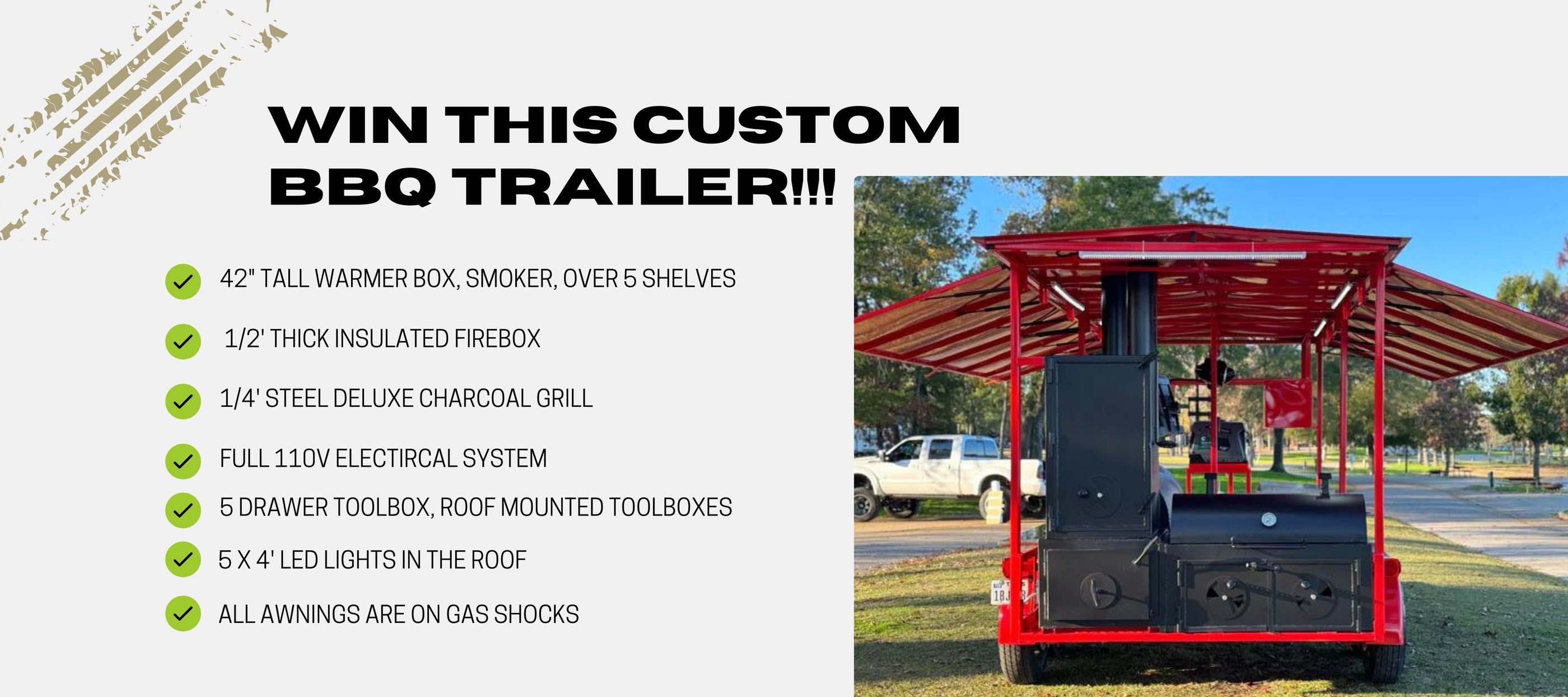 WIN THIS CUSTOM BBQ TRAILER!!!

42" TALL WARMER BOX, SMOKER, OVER 5 SHELVES

1/2' THICK INSULATED FIREBOX

1/4' STEEL DELUXE CHARCOAL GRILL

FULL 110V ELECTIRCAL SYSTEM

5 DRAWER TOOLBOX, ROOF MOUNTED TOOLBOXES

5 X 4' LED LIGHTS IN THE ROOF

ALL AWNINGS ARE ON GAS SHOCKS